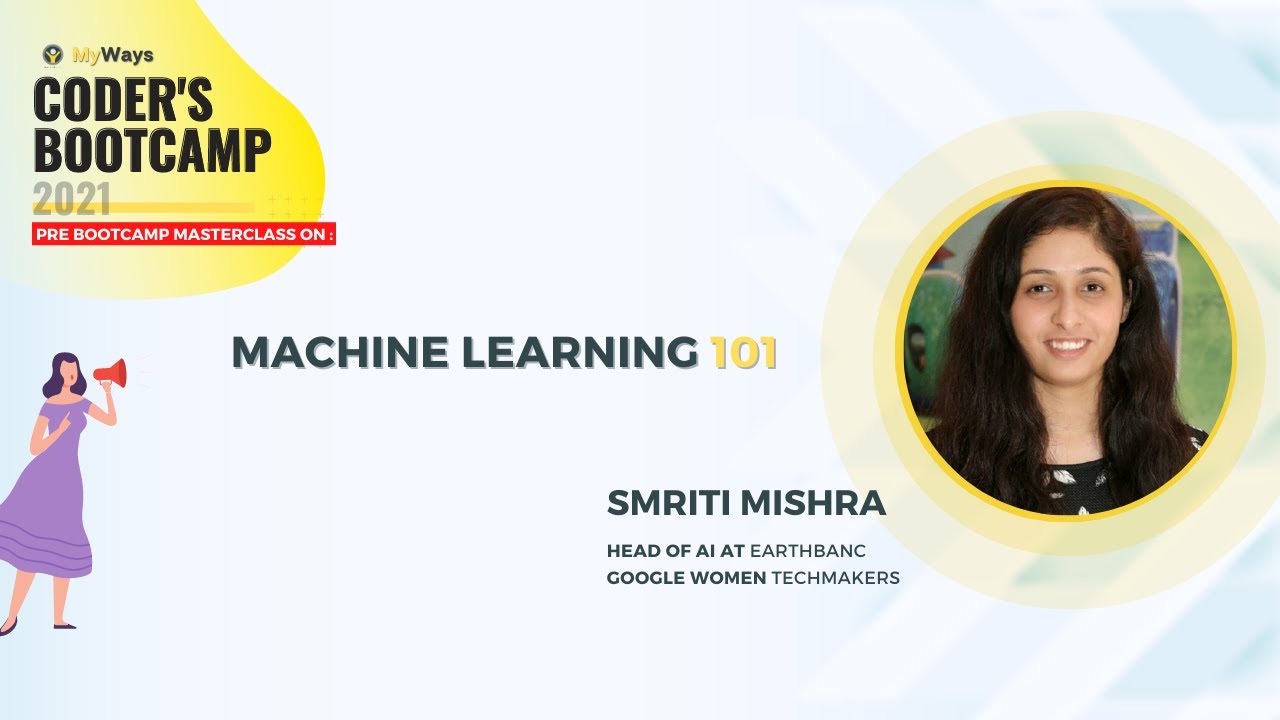 MyWays
CODER'S BOOTCAMP
2021
PRE BOOTCAMP MASTERCLASS ON :

MACHINE LEARNING 101

SMRITI MISHRA

HEAD OF AI AT EARTHBANC
GOOGLE WOMEN TECHMAKERS